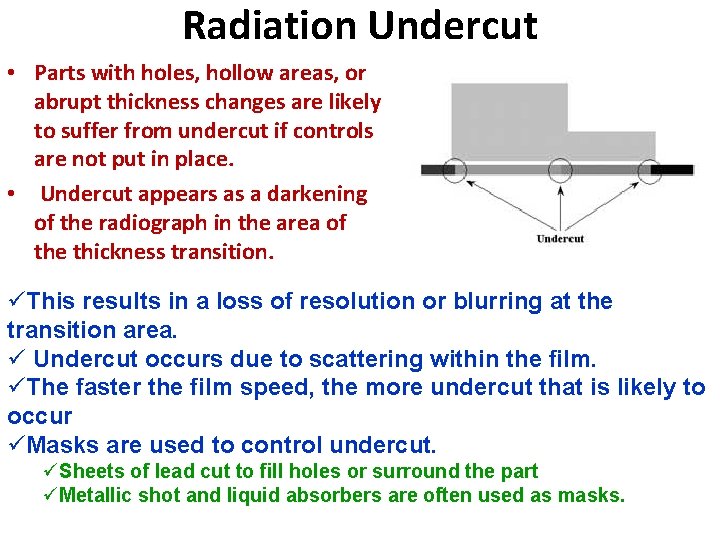 Radiation Undercut

• Parts with holes, hollow areas, or abrupt thickness changes are likely to suffer from undercut if controls are not put in place.

• Undercut appears as a darkening of the radiograph in the area of the thickness transition.

Undercut

✓This results in a loss of resolution or blurring at the transition area.
✓ Undercut occurs due to scattering within the film.
✓The faster the film speed, the more undercut that is likely to occur
✓Masks are used to control undercut.
✓Sheets of lead cut to fill holes or surround the part
✓Metallic shot and liquid absorbers are often used as masks.